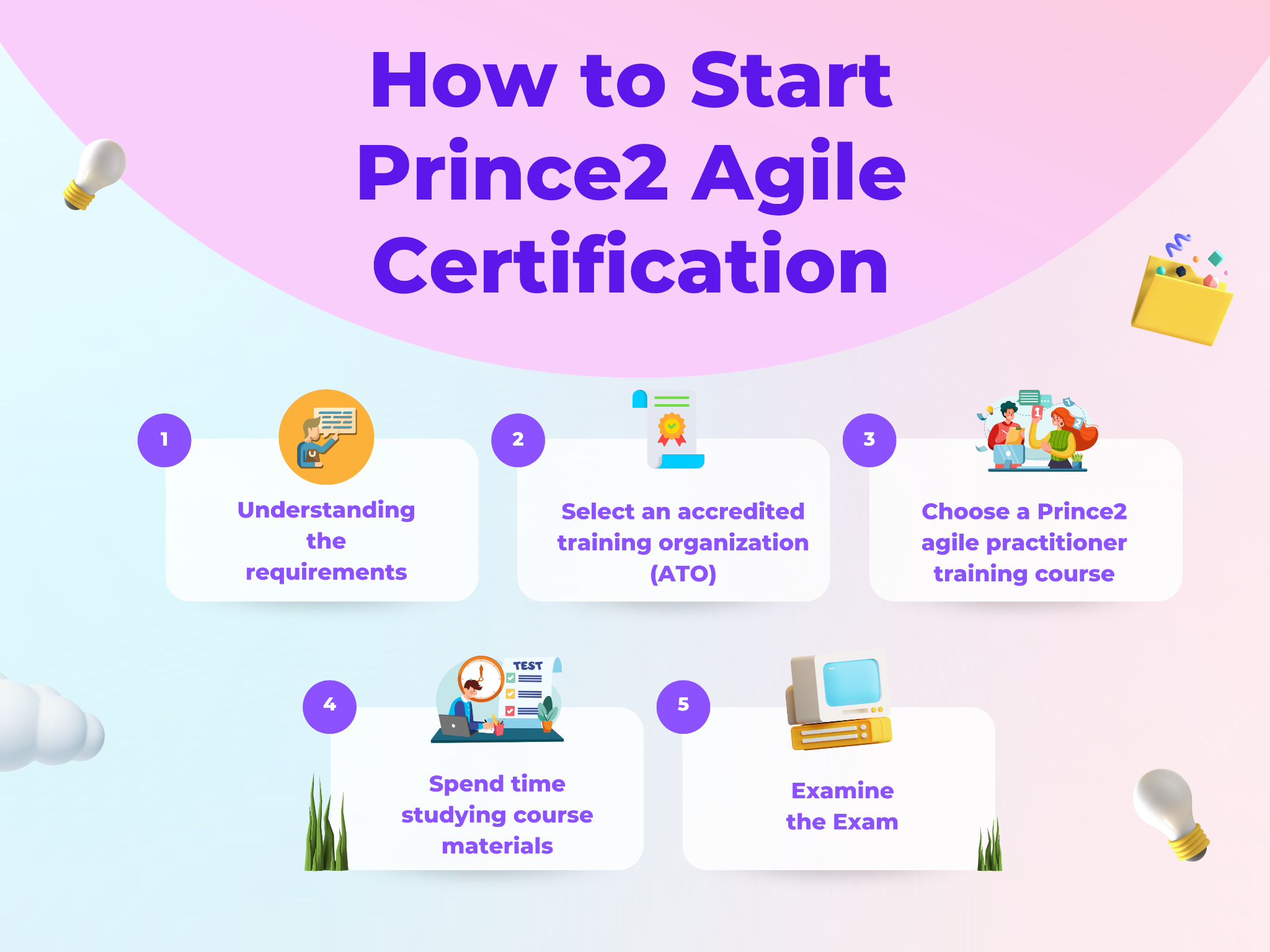 How to Start Prince2 Agile Certification

1
Understanding the requirements

2
Select an accredited training organization (ATO)

3
Choose a Prince2 agile practitioner training course

4
TEST
Spend time studying course materials

5
Examine the Exam